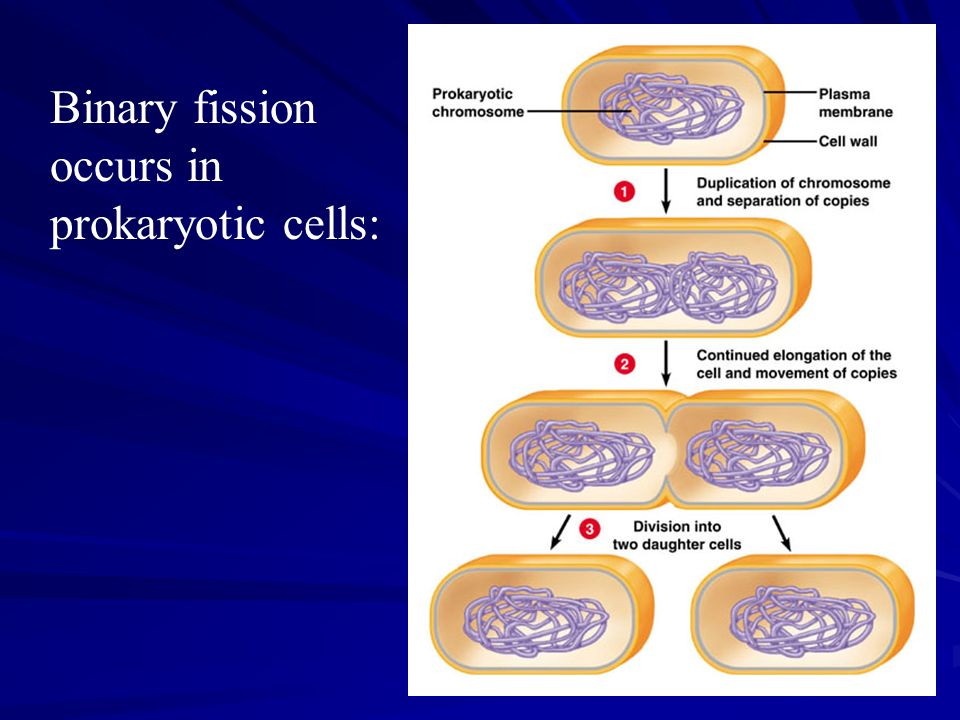 Binary fission occurs in prokaryotic cells:

Prokaryotic chromosome

Plasma membrane

Cell wall

1 Duplication of chromosome and separation of copies

2 Continued elongation of the cell and movement of copies

3 Division into two daughter cells